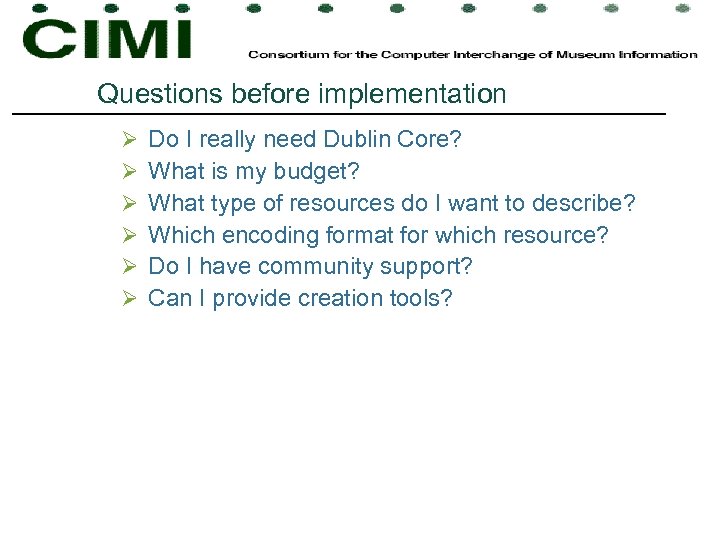 CIMI

Consortium for the Computer Interchange of Museum Information

Questions before implementation

➢ Do I really need Dublin Core?
➢ What is my budget?
➢ What type of resources do I want to describe?
➢ Which encoding format for which resource?
➢ Do I have community support?
➢ Can I provide creation tools?